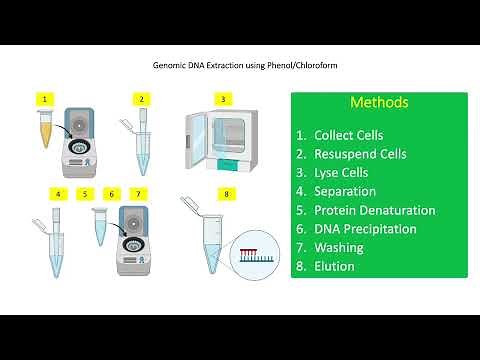 Genomic DNA Extraction using Phenol/Chloroform

1

2

3

4

5

6

7

8

Methods

1. Collect Cells
2. Resuspend Cells
3. Lyse Cells
4. Separation
5. Protein Denaturation
6. DNA Precipitation
7. Washing
8. Elution